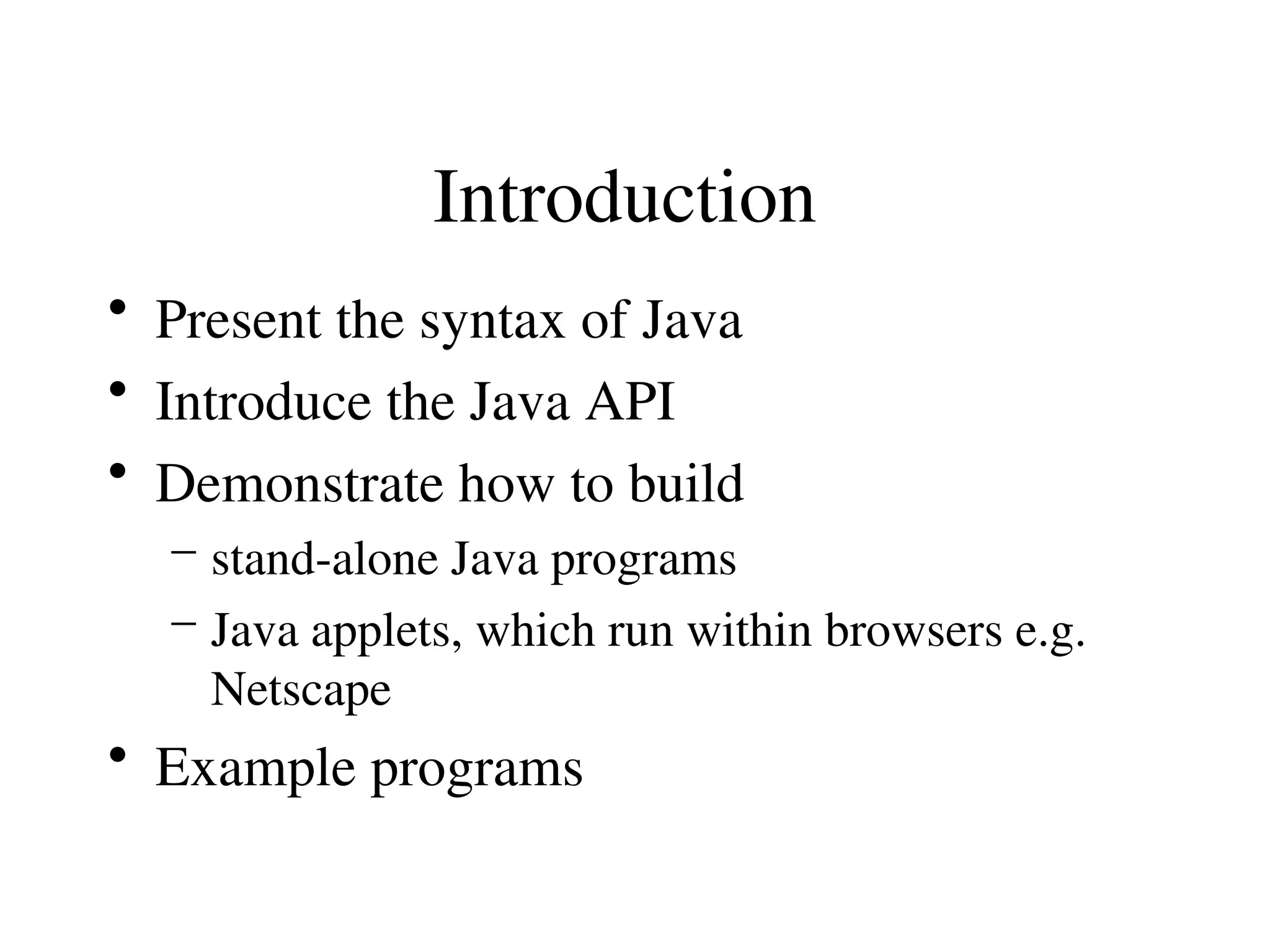 Introduction

• Present the syntax of Java
• Introduce the Java API
• Demonstrate how to build
  – stand-alone Java programs
  – Java applets, which run within browsers e.g. Netscape
• Example programs